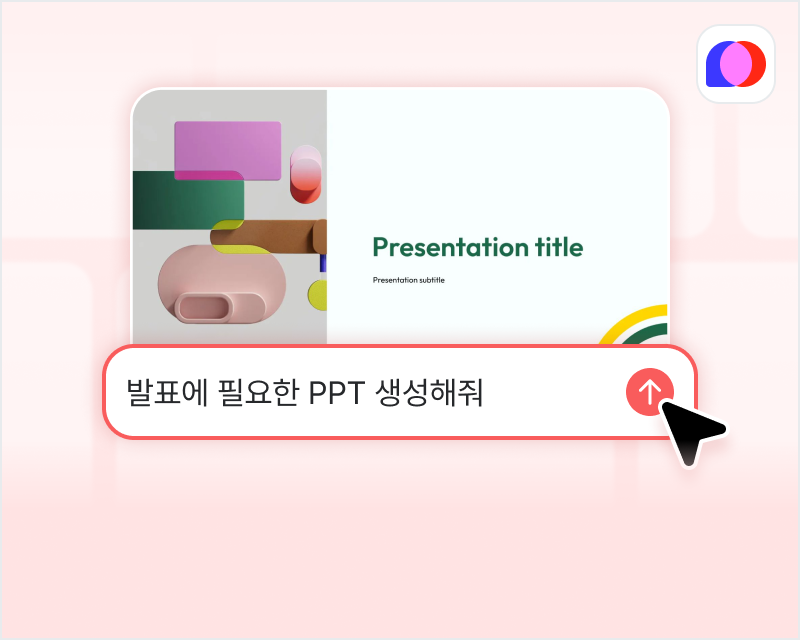 Presentation title

Presentation subtitle

발표에 필요한 PPT 생성해줘